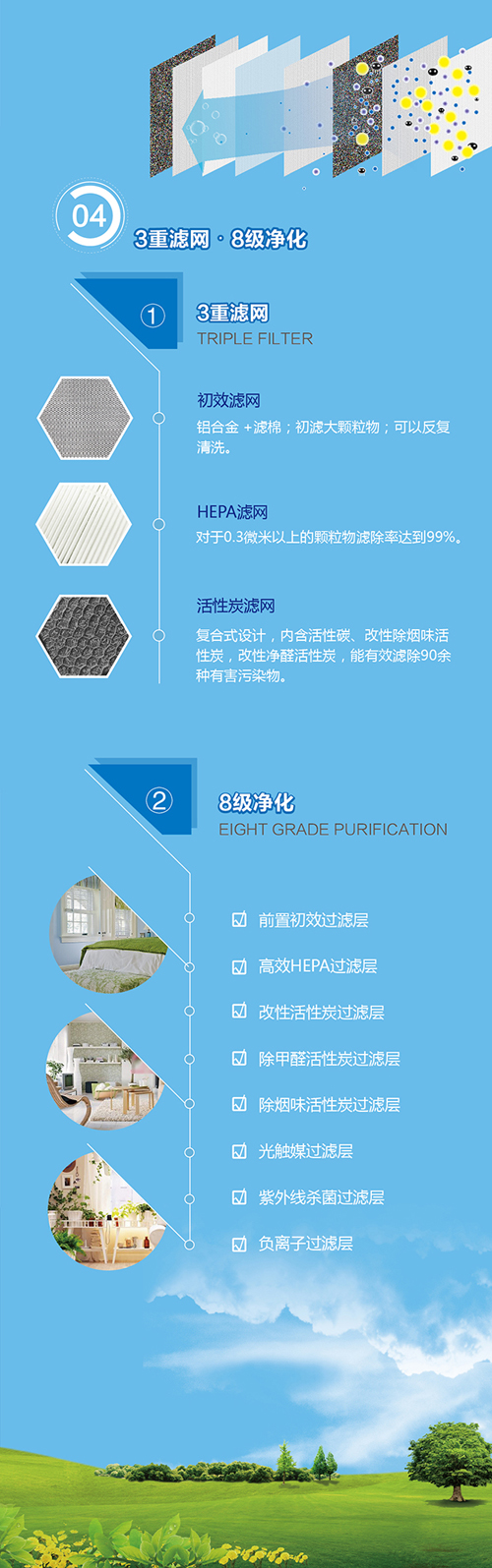 04

3重滤网 · 8级净化

①

3重滤网
TRIPLE FILTER

初效滤网
铝合金 +滤棉；初滤大颗粒物；可以反复清洗。

HEPA滤网
对于0.3微米以上的颗粒物滤除率达到99%。

活性炭滤网
复合式设计，内含活性碳、改性除烟味活性炭，改性净醛活性炭，能有效滤除90余种有害污染物。

②

8级净化
EIGHT GRADE PURIFICATION

☑ 前置初效过滤层
☑ 高效HEPA过滤层
☑ 改性活性炭过滤层
☑ 除甲醛活性炭过滤层
☑ 除烟味活性炭过滤层
☑ 光触媒过滤层
☑ 紫外线杀菌过滤层
☑ 负离子过滤层